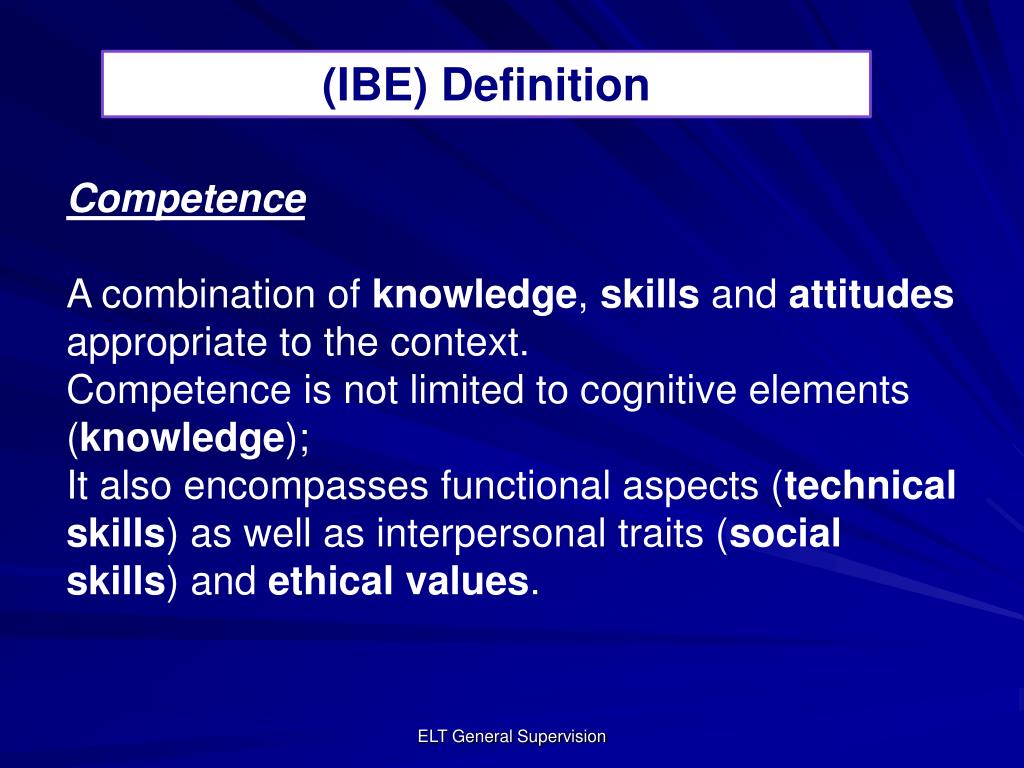 (IBE) Definition

Competence

A combination of knowledge, skills and attitudes appropriate to the context.
Competence is not limited to cognitive elements (knowledge);
It also encompasses functional aspects (technical skills) as well as interpersonal traits (social skills) and ethical values.

ELT General Supervision